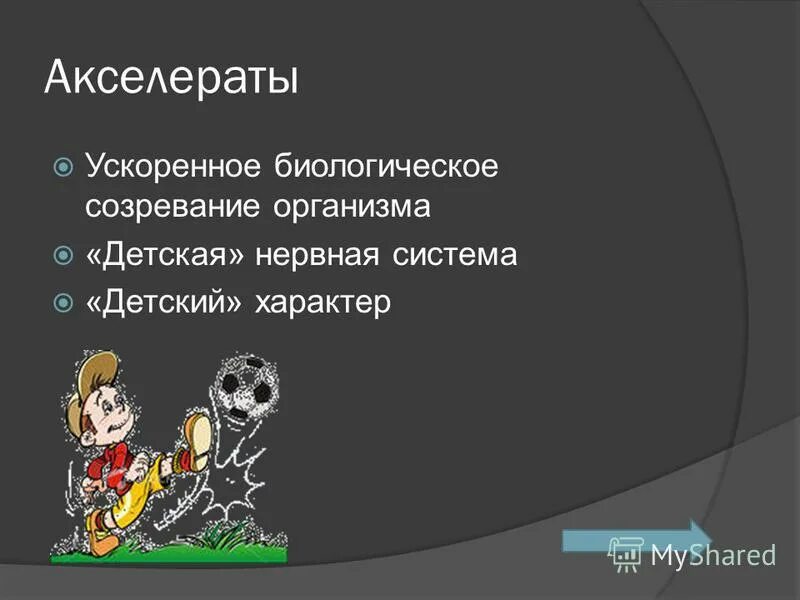 Акселераты

Ускоренное биологическое созревание организма

«Детская» нервная система

«Детский» характер

MyShared